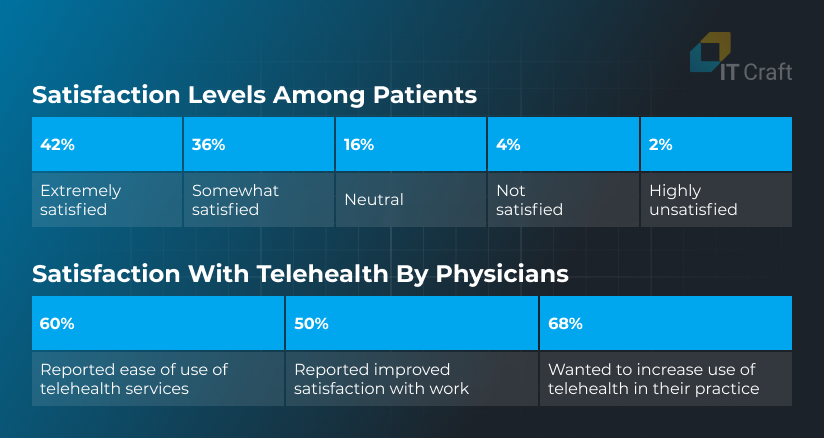 IT Craft

Satisfaction Levels Among Patients

| 42% | 36% | 16% | 4% | 2% |
|---|---|---|---|---|
| Extremely satisfied | Somewhat satisfied | Neutral | Not satisfied | Highly unsatisfied |

Satisfaction With Telehealth By Physicians

| 60% | 50% | 68% |
|---|---|---|
| Reported ease of use of telehealth services | Reported improved satisfaction with work | Wanted to increase use of telehealth in their practice |